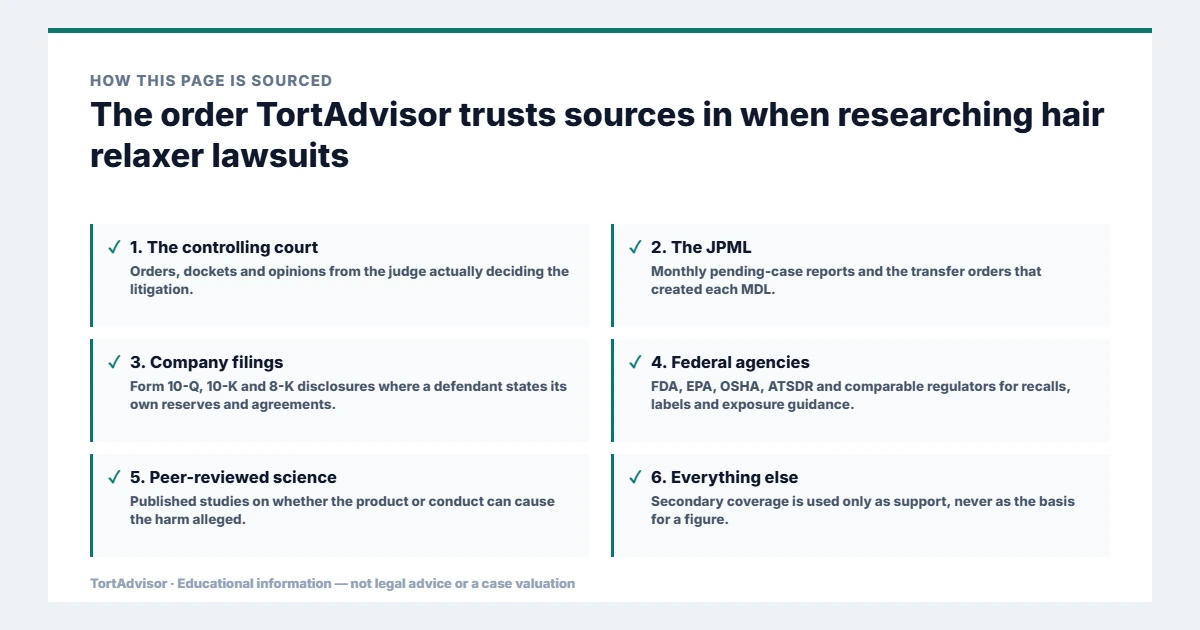 HOW THIS PAGE IS SOURCED

The order TortAdvisor trusts sources in when researching hair relaxer lawsuits

✓ 1. The controlling court
Orders, dockets and opinions from the judge actually deciding the litigation.

✓ 2. The JPML
Monthly pending-case reports and the transfer orders that created each MDL.

✓ 3. Company filings
Form 10-Q, 10-K and 8-K disclosures where a defendant states its own reserves and agreements.

✓ 4. Federal agencies
FDA, EPA, OSHA, ATSDR and comparable regulators for recalls, labels and exposure guidance.

✓ 5. Peer-reviewed science
Published studies on whether the product or conduct can cause the harm alleged.

✓ 6. Everything else
Secondary coverage is used only as support, never as the basis for a figure.

TortAdvisor · Educational information — not legal advice or a case valuation